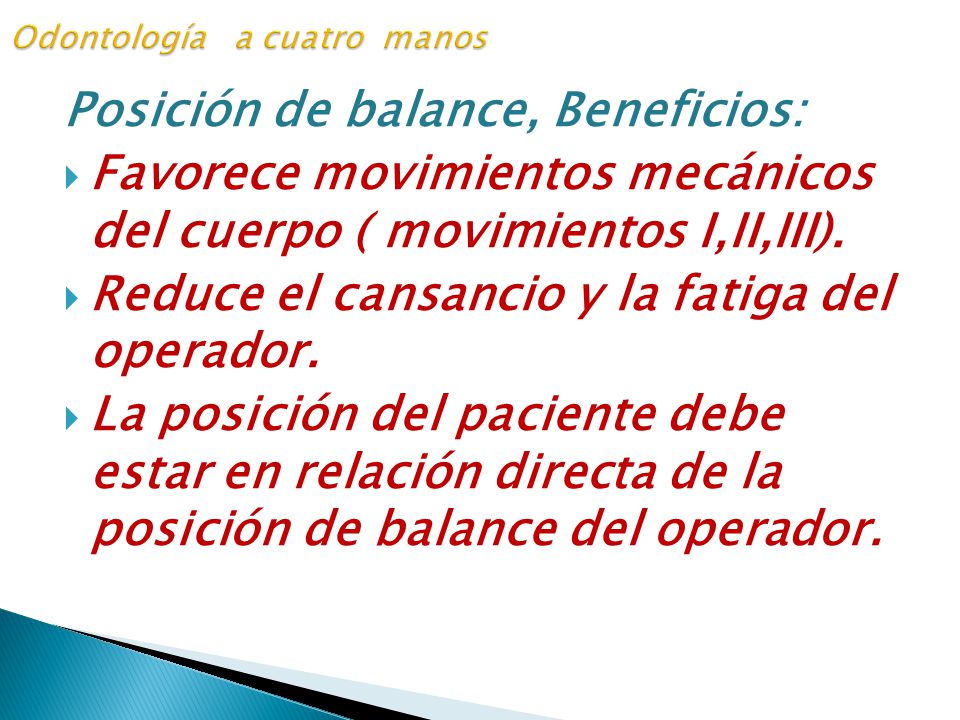 Odontología a cuatro manos

Posición de balance, Beneficios:

Favorece movimientos mecánicos del cuerpo ( movimientos I,II,III).

Reduce el cansancio y la fatiga del operador.

La posición del paciente debe estar en relación directa de la posición de balance del operador.